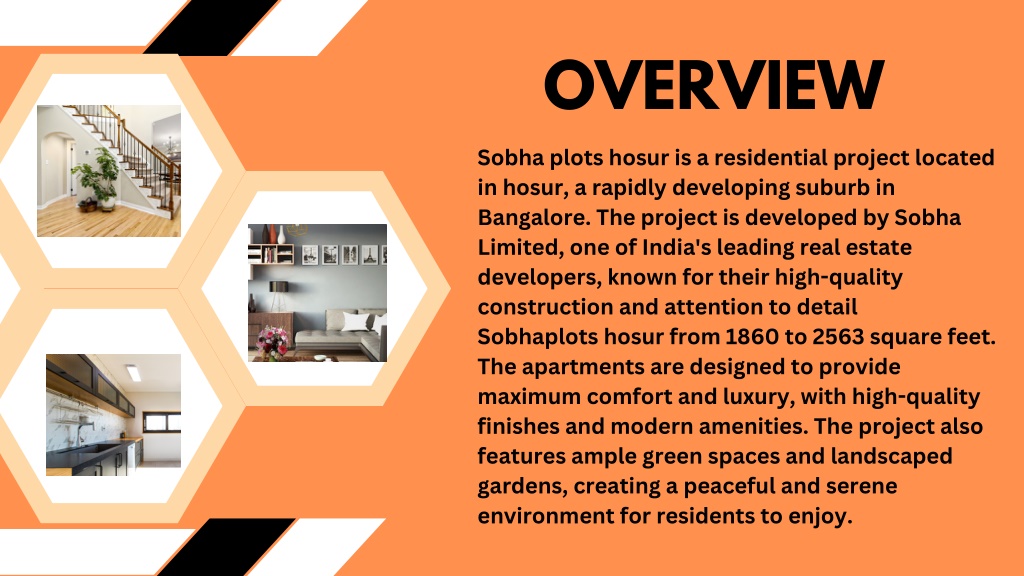 OVERVIEW

Sobha plots hosur is a residential project located in hosur, a rapidly developing suburb in Bangalore. The project is developed by Sobha Limited, one of India's leading real estate developers, known for their high-quality construction and attention to detail Sobhaplots hosur from 1860 to 2563 square feet. The apartments are designed to provide maximum comfort and luxury, with high-quality finishes and modern amenities. The project also features ample green spaces and landscaped gardens, creating a peaceful and serene environment for residents to enjoy.